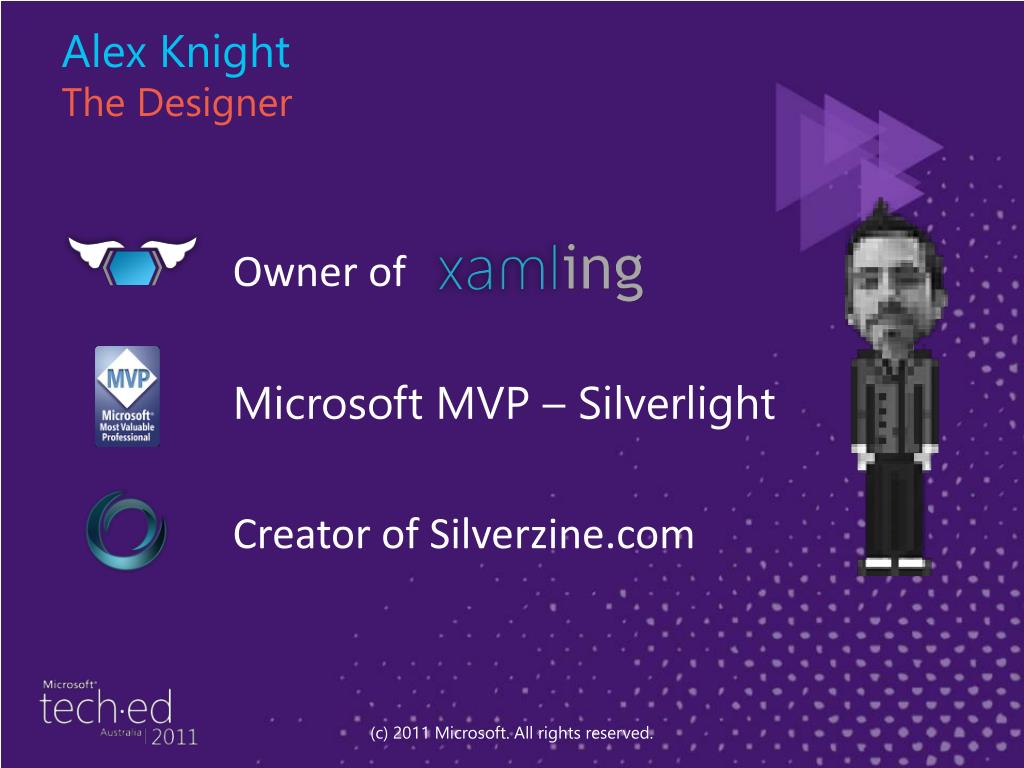 Alex Knight
The Designer

Owner of xamling

MVP
Microsoft®
Most Valuable
Professional

Microsoft MVP – Silverlight

Creator of Silverzine.com

Microsoft®
tech·ed
Australia | 2011

(c) 2011 Microsoft. All rights reserved.